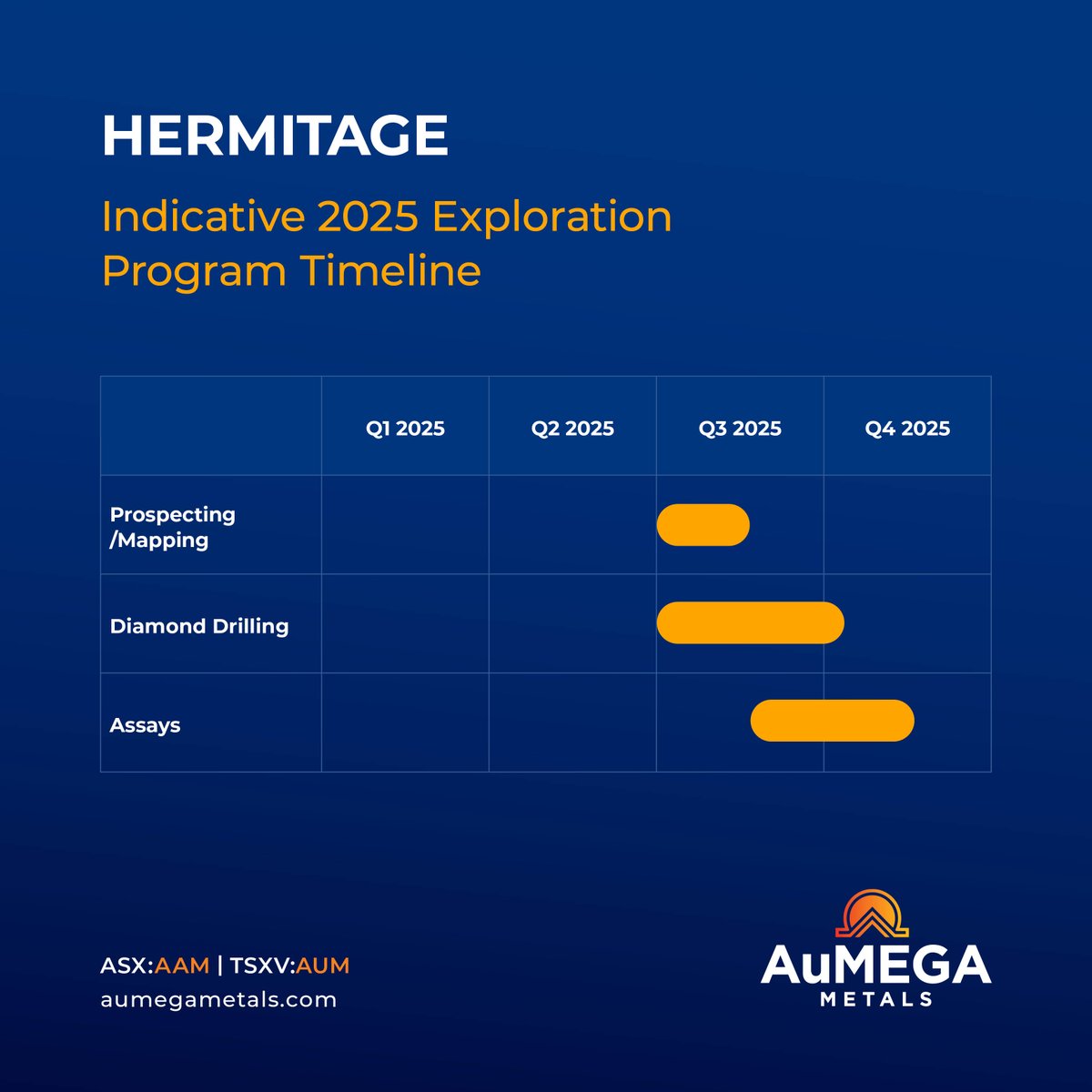 HERMITAGE

Indicative 2025 Exploration Program Timeline

| | Q1 2025 | Q2 2025 | Q3 2025 | Q4 2025 |
|---|---|---|---|---|
| Prospecting /Mapping | | | | |
| Diamond Drilling | | | | |
| Assays | | | | |

ASX:AAM | TSXV:AUM
aumegametals.com

AuMEGA
METALS